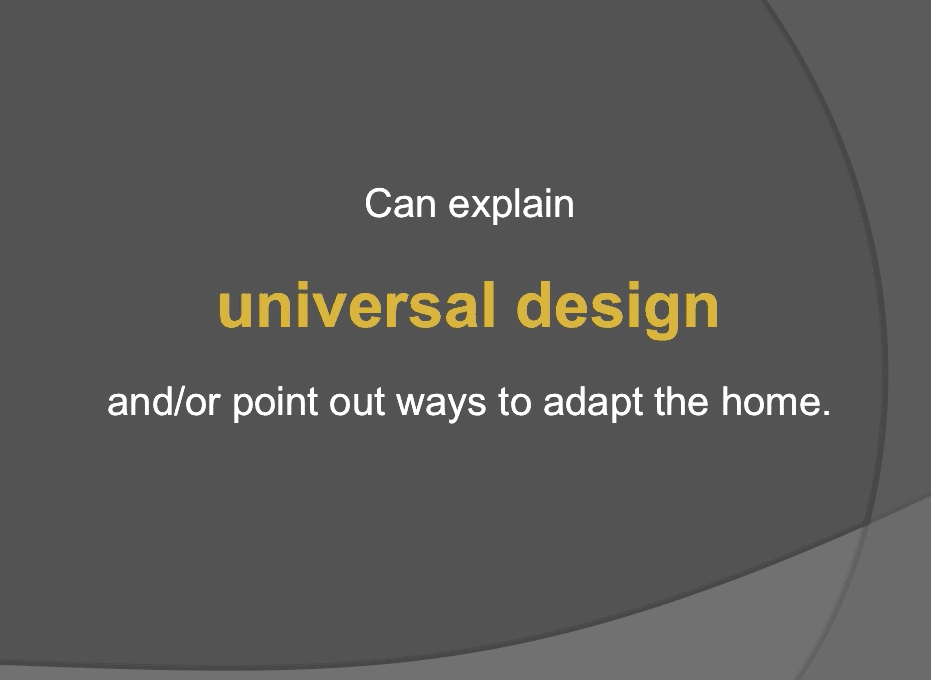 Can explain

universal design

and/or point out ways to adapt the home.